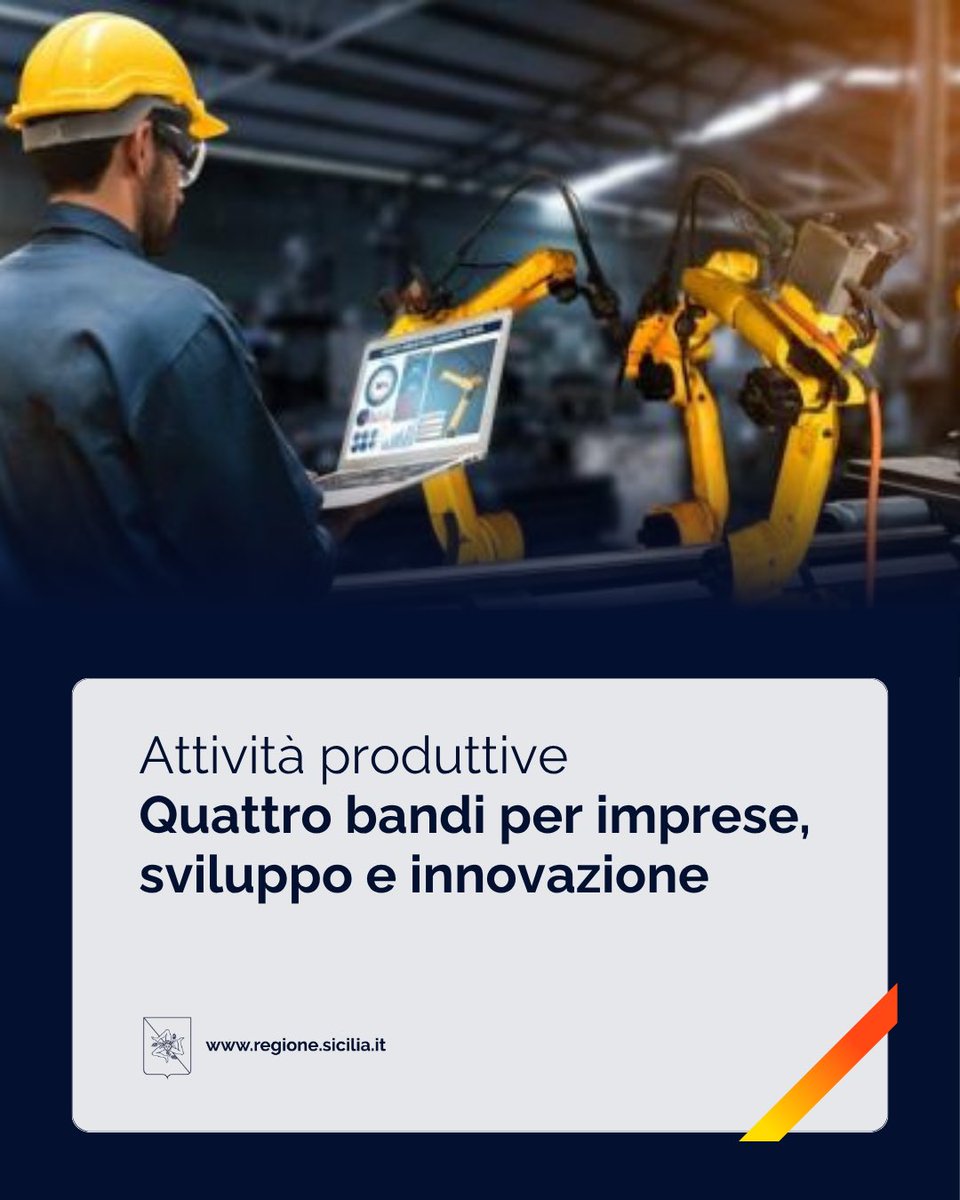 Attività produttive
**Quattro bandi per imprese, sviluppo e innovazione**

www.regione.sicilia.it